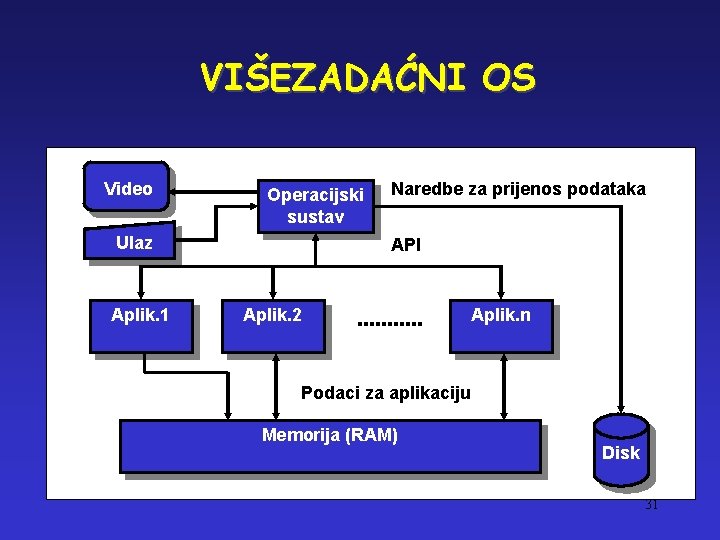 VIŠEZADAĆNI OS

Video

Operacijski sustav

Naredbe za prijenos podataka

Ulaz

API

Aplik.1

Aplik.2

..........

Aplik.n

Podaci za aplikaciju

Memorija (RAM)

Disk

31